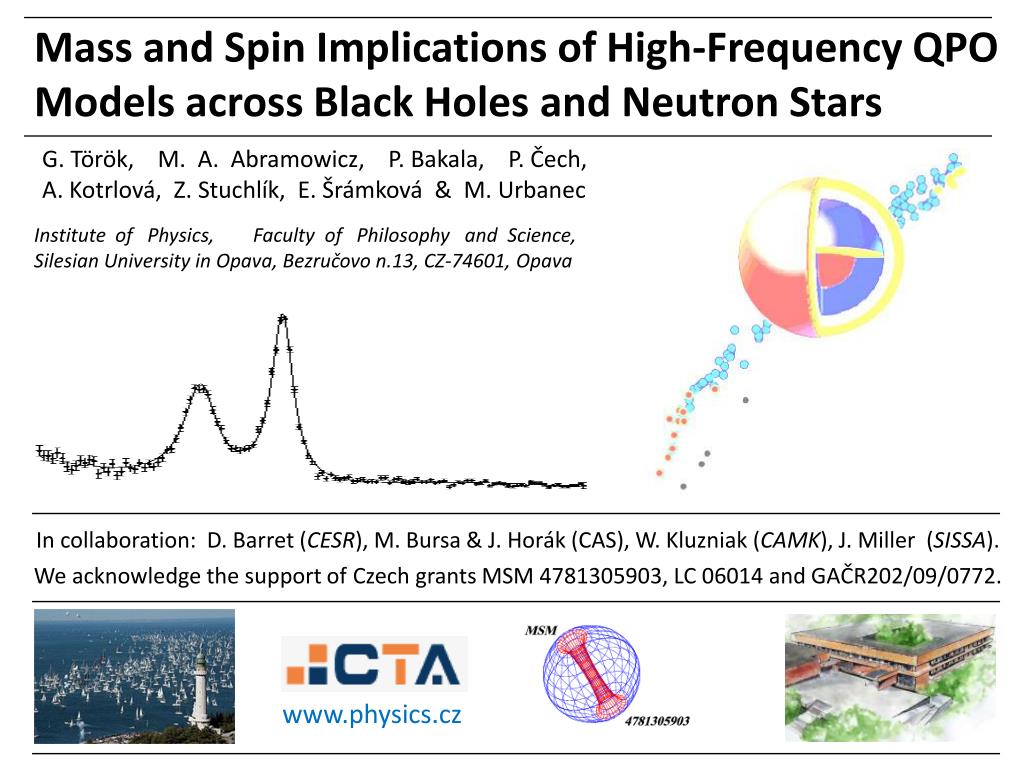 Mass and Spin Implications of High-Frequency QPO Models across Black Holes and Neutron Stars

G. Török, M. A. Abramowicz, P. Bakala, P. Čech, A. Kotrlová, Z. Stuchlík, E. Šrámková & M. Urbanec

Institute of Physics, Faculty of Philosophy and Science, Silesian University in Opava, Bezručovo n.13, CZ-74601, Opava

In collaboration: D. Barret (CESR), M. Bursa & J. Horák (CAS), W. Kluzniak (CAMK), J. Miller (SISSA).
We acknowledge the support of Czech grants MSM 4781305903, LC 06014 and GAČR202/09/0772.

CTA

www.physics.cz

MSM

4781305903